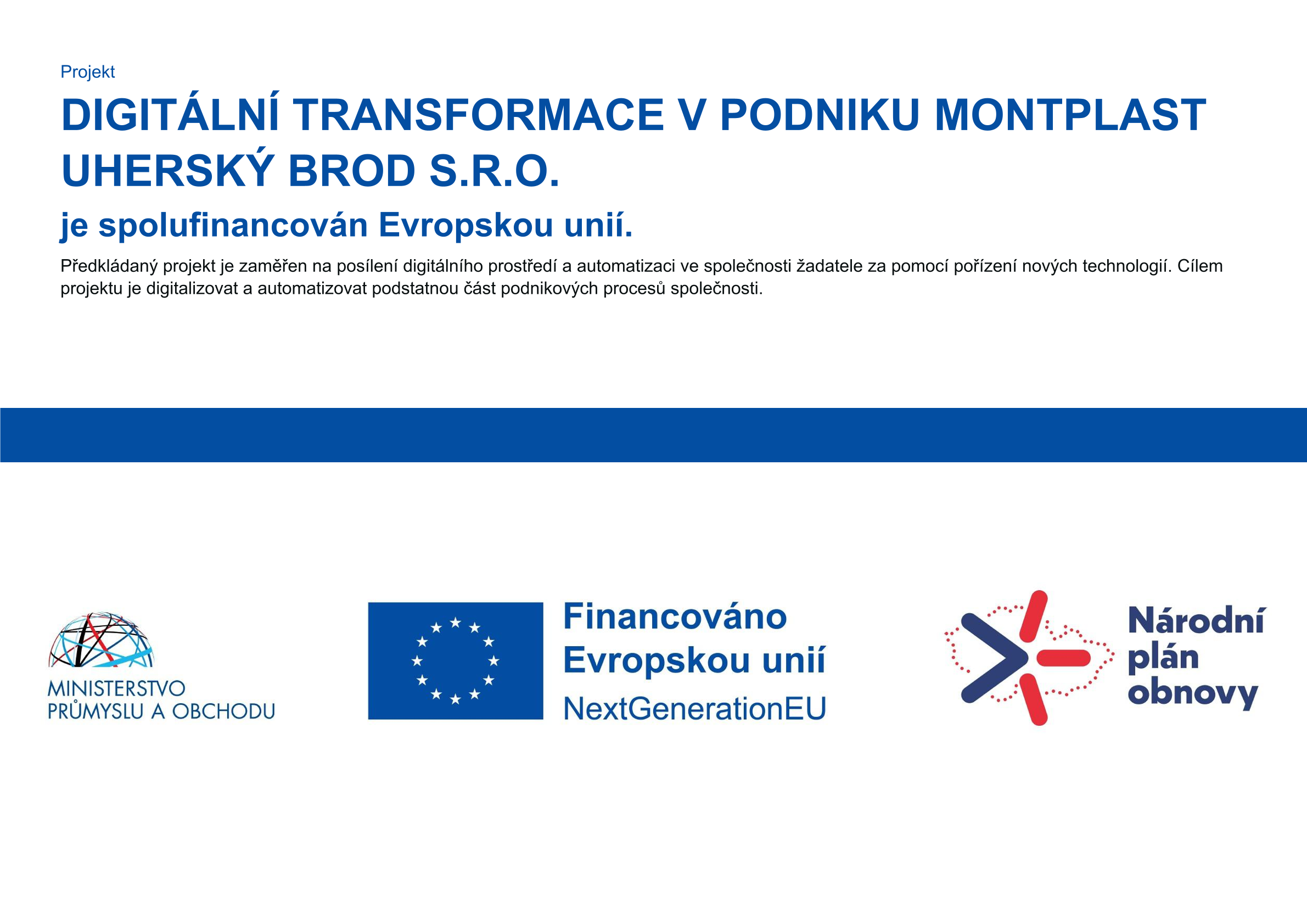 Projekt

DIGITÁLNÍ TRANSFORMACE V PODNIKU MONTPLAST UHERSKÝ BROD S.R.O.

je spolufinancován Evropskou unií.

Předkládaný projekt je zaměřen na posílení digitálního prostředí a automatizaci ve společnosti žadatele za pomocí pořízení nových technologií. Cílem projektu je digitalizovat a automatizovat podstatnou část podnikových procesů společnosti.

MINISTERSTVO PRŮMYSLU A OBCHODU

Financováno Evropskou unií NextGenerationEU

Národní plán obnovy